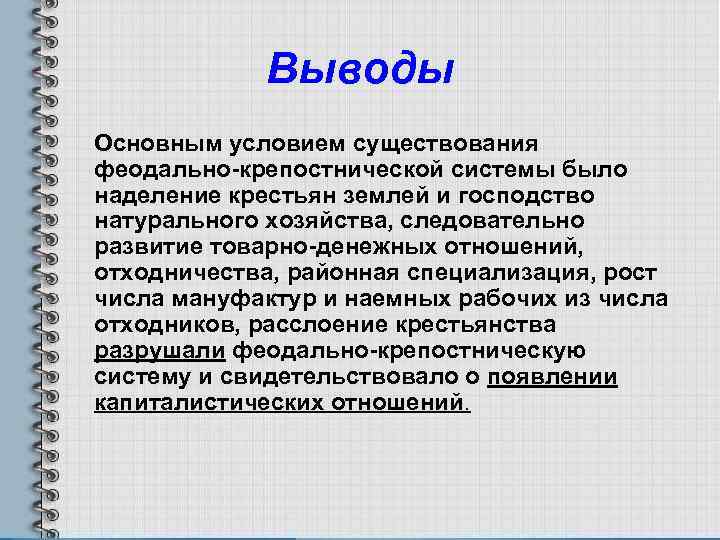 Выводы

Основным условием существования феодально-крепостнической системы было наделение крестьян землей и господство натурального хозяйства, следовательно развитие товарно-денежных отношений, отходничества, районная специализация, рост числа мануфактур и наемных рабочих из числа отходников, расслоение крестьянства разрушали феодально-крепостническую систему и свидетельствовало о появлении капиталистических отношений.